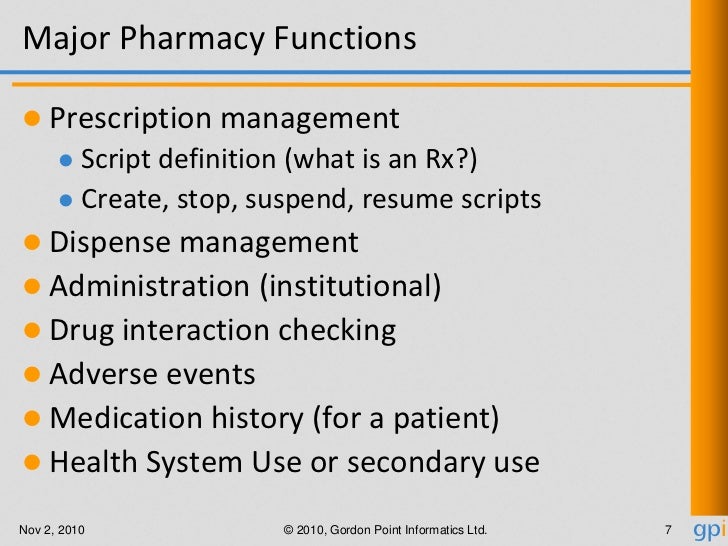 Major Pharmacy Functions

- Prescription management
  - Script definition (what is an Rx?)
  - Create, stop, suspend, resume scripts
- Dispense management
- Administration (institutional)
- Drug interaction checking
- Adverse events
- Medication history (for a patient)
- Health System Use or secondary use

Nov 2, 2010 © 2010, Gordon Point Informatics Ltd. 7 gpi